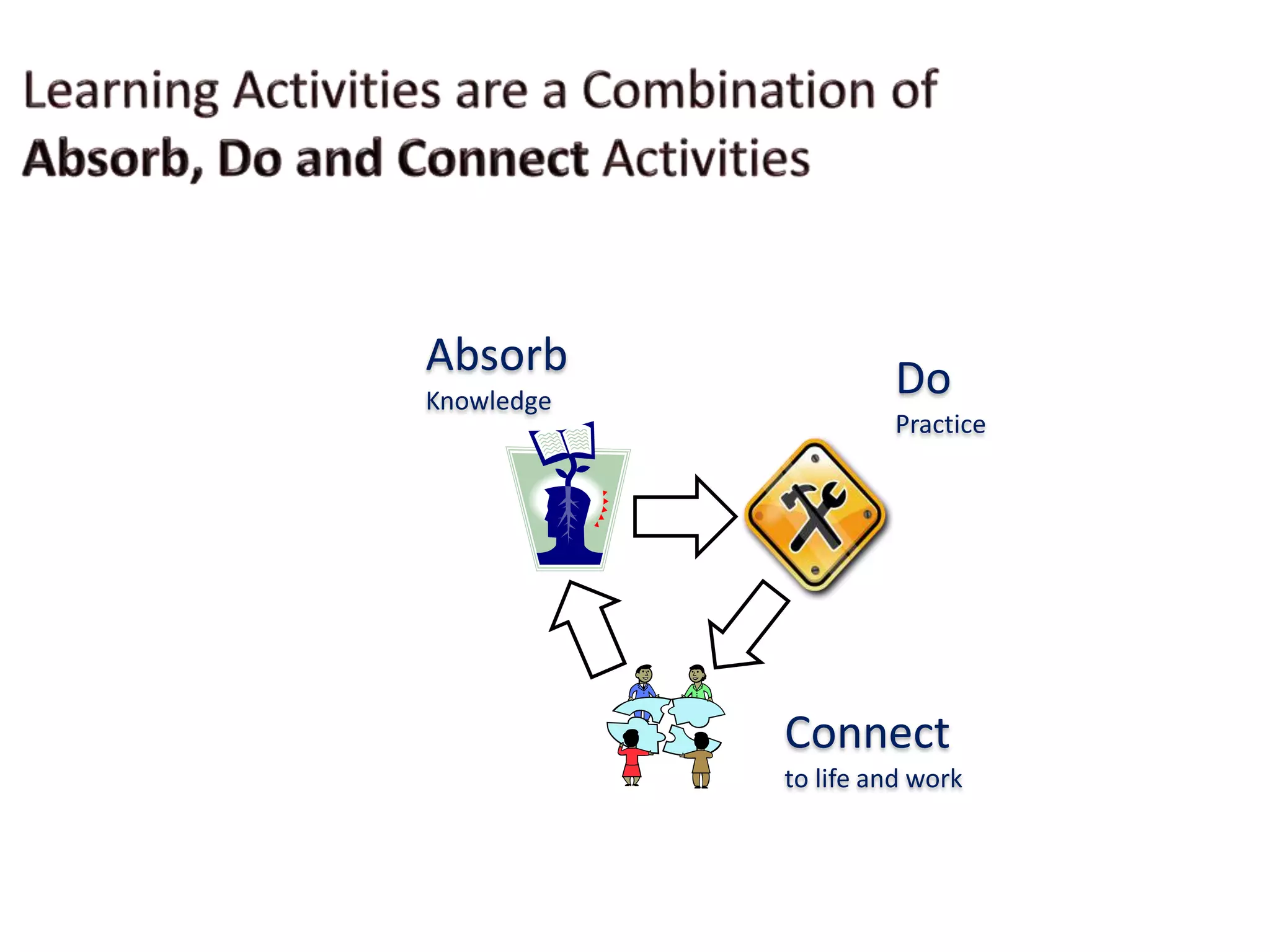 Learning Activities are a Combination of Absorb, Do and Connect Activities

Absorb
Knowledge

Do
Practice

Connect
to life and work